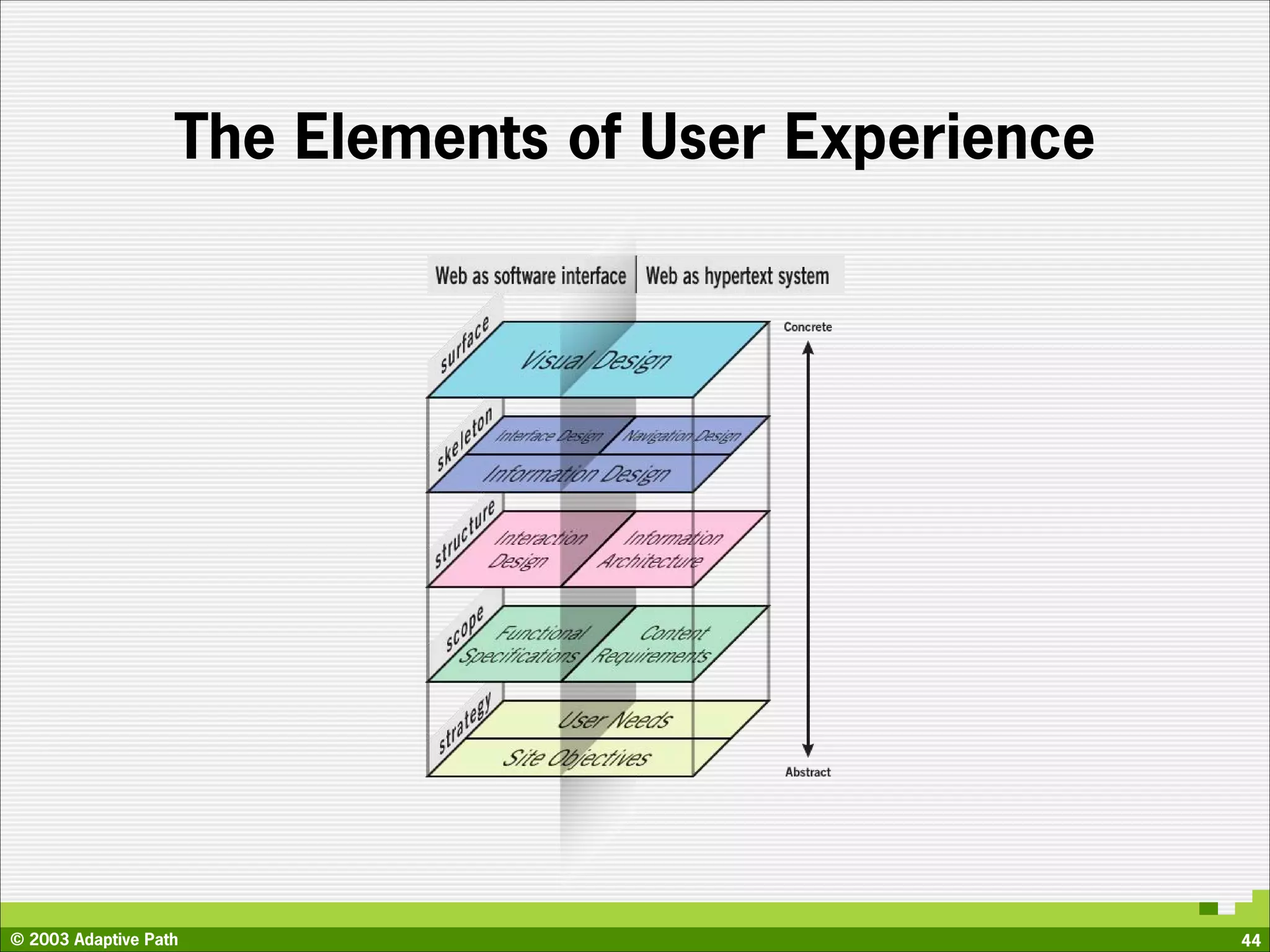 The Elements of User Experience

Web as software interface | Web as hypertext system

Concrete

surface
Visual Design

skeleton
Interface Design
Navigation Design
Information Design

structure
Interaction Design
Information Architecture

scope
Functional Specifications
Content Requirements

strategy
User Needs
Site Objectives

Abstract

© 2003 Adaptive Path

44